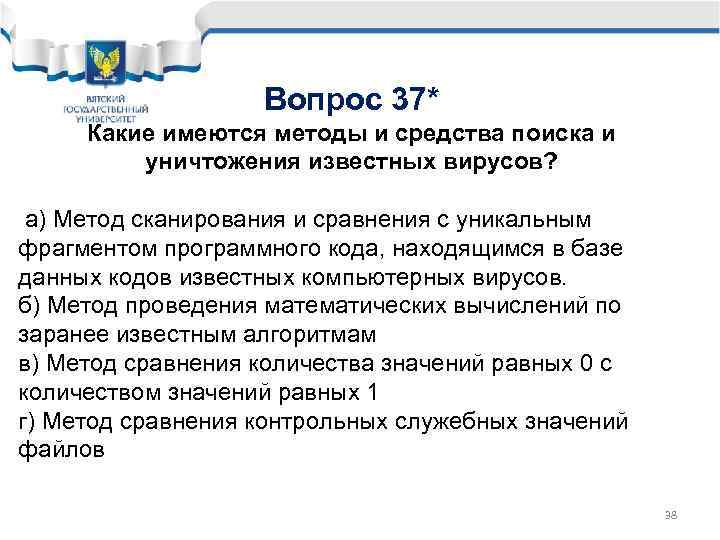 ВЯТСКИЙ ГОСУДАРСТВЕННЫЙ УНИВЕРСИТЕТ

Вопрос 37*

Какие имеются методы и средства поиска и уничтожения известных вирусов?

а) Метод сканирования и сравнения с уникальным фрагментом программного кода, находящимся в базе данных кодов известных компьютерных вирусов.
б) Метод проведения математических вычислений по заранее известным алгоритмам
в) Метод сравнения количества значений равных 0 с количеством значений равных 1
г) Метод сравнения контрольных служебных значений файлов

38